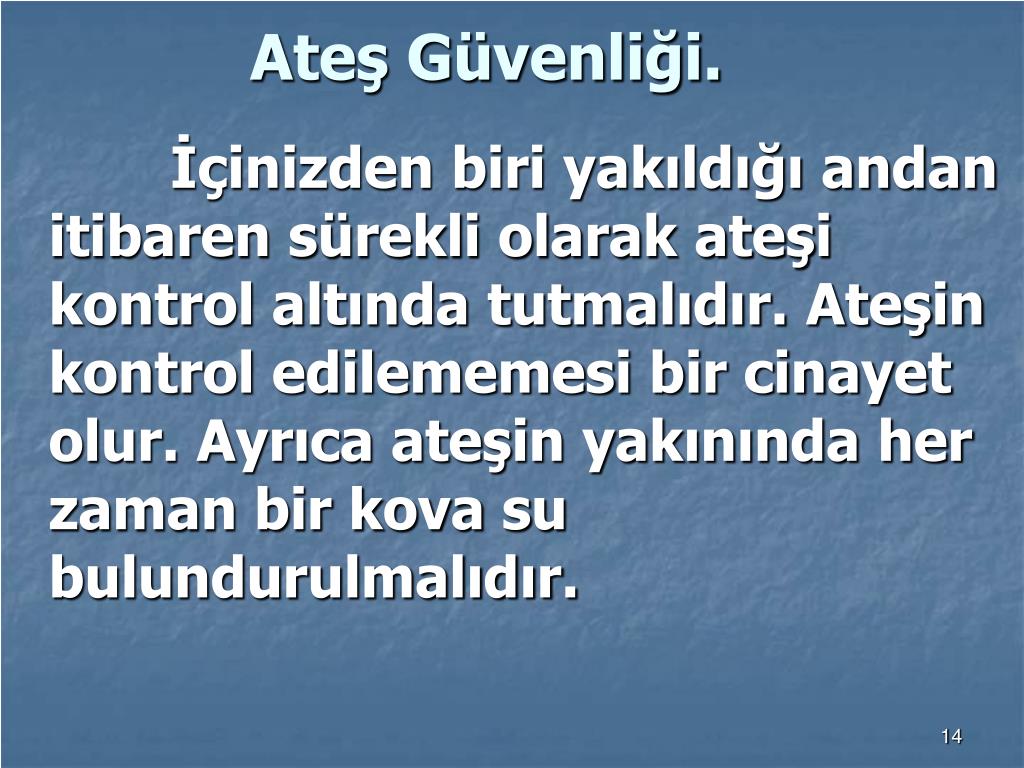 Ateş Güvenliği.

İçinizden biri yakıldığı andan itibaren sürekli olarak ateşi kontrol altında tutmalıdır. Ateşin kontrol edilememesi bir cinayet olur. Ayrıca ateşin yakınında her zaman bir kova su bulundurulmalıdır.

14